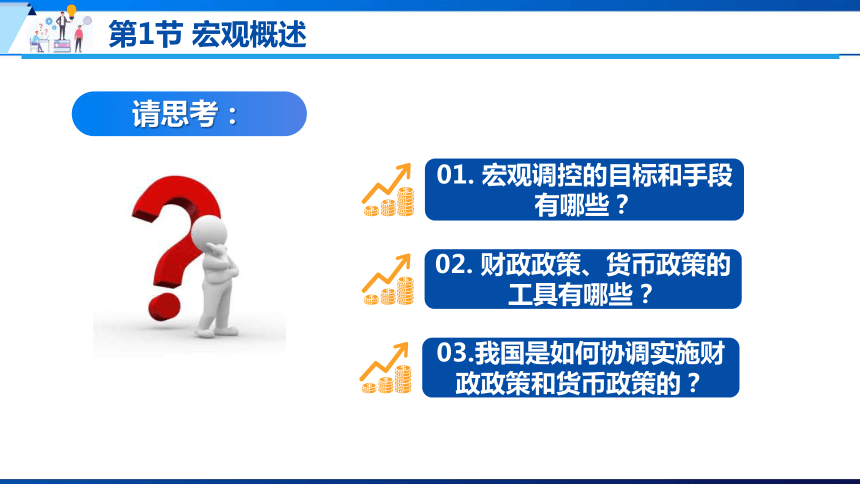 第1节 宏观概述

请思考：

01. 宏观调控的目标和手段有哪些？

02. 财政政策、货币政策的工具有哪些？

03.我国是如何协调实施财政政策和货币政策的？